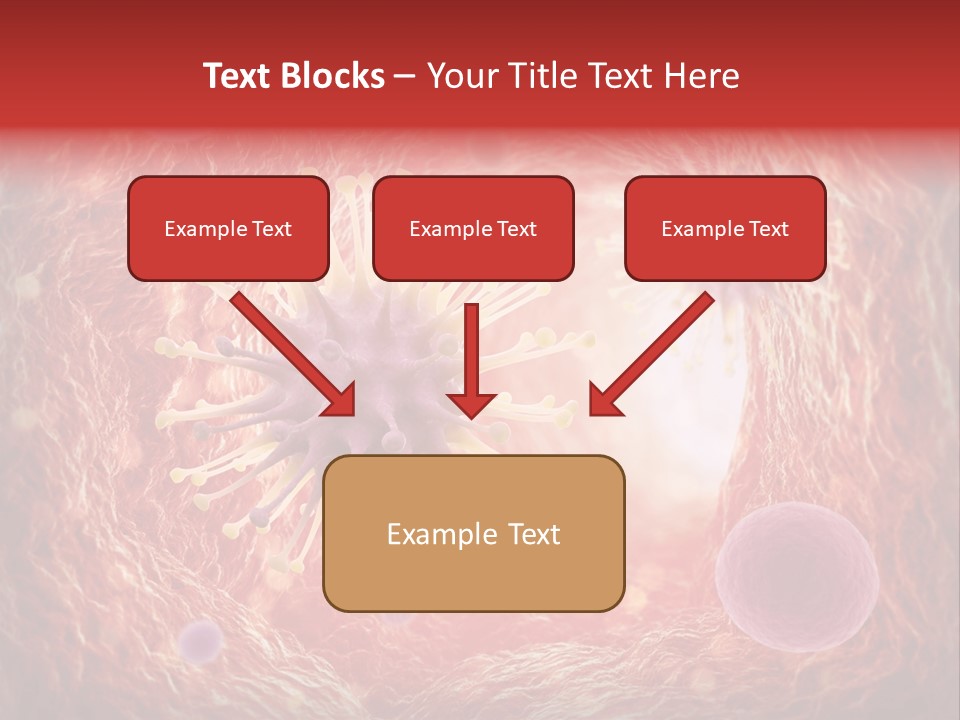 Text Blocks – Your Title Text Here

Example Text

Example Text

Example Text

Example Text